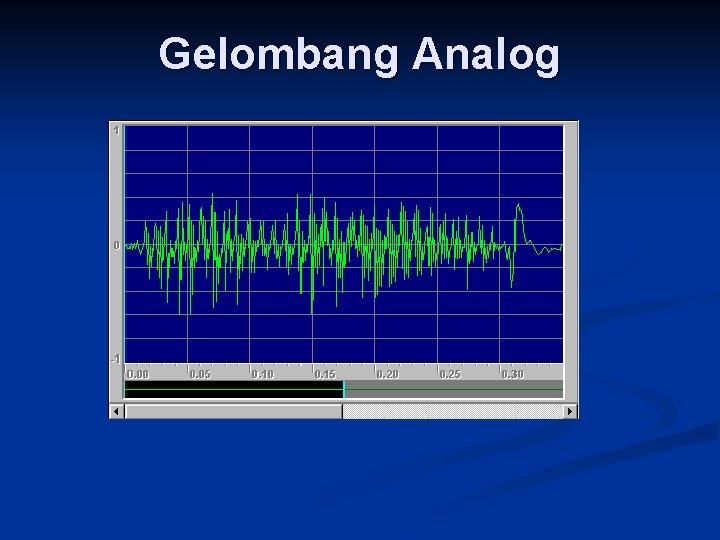 Gelombang Analog

1
0
-1

0.00
0.05
0.10
0.15
0.20
0.25
0.30